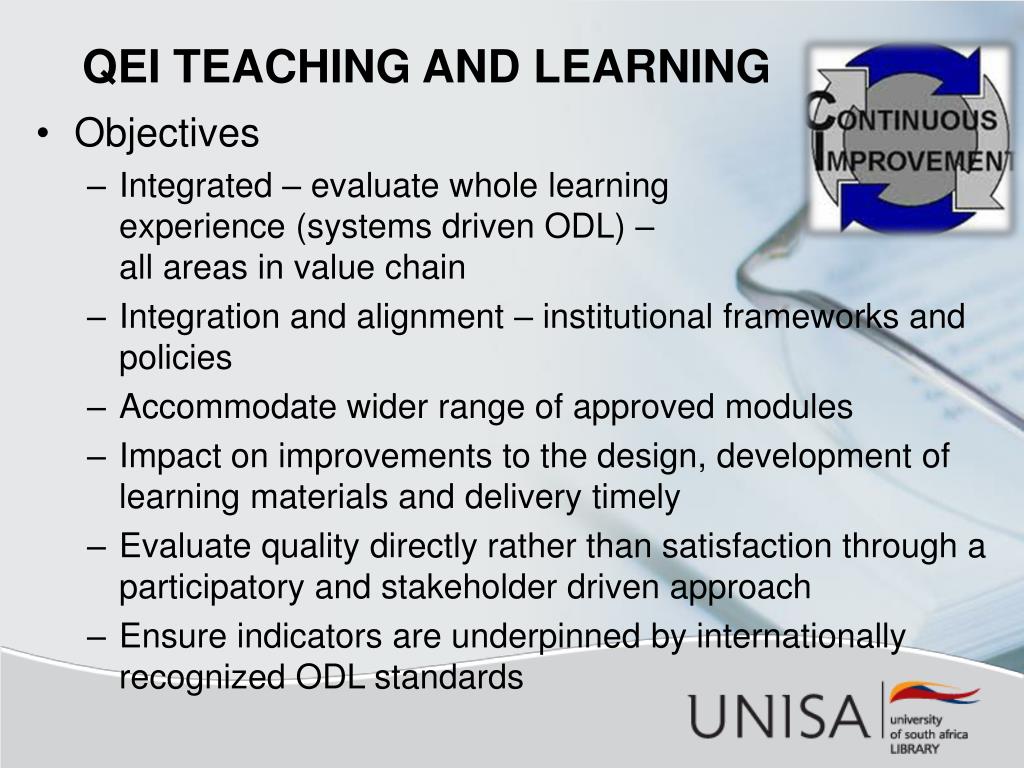 QEI TEACHING AND LEARNING

CONTINUOUS IMPROVEMENT

• Objectives
– Integrated – evaluate whole learning experience (systems driven ODL) – all areas in value chain
– Integration and alignment – institutional frameworks and policies
– Accommodate wider range of approved modules
– Impact on improvements to the design, development of learning materials and delivery timely
– Evaluate quality directly rather than satisfaction through a participatory and stakeholder driven approach
– Ensure indicators are underpinned by internationally recognized ODL standards

UNISA university of south africa LIBRARY